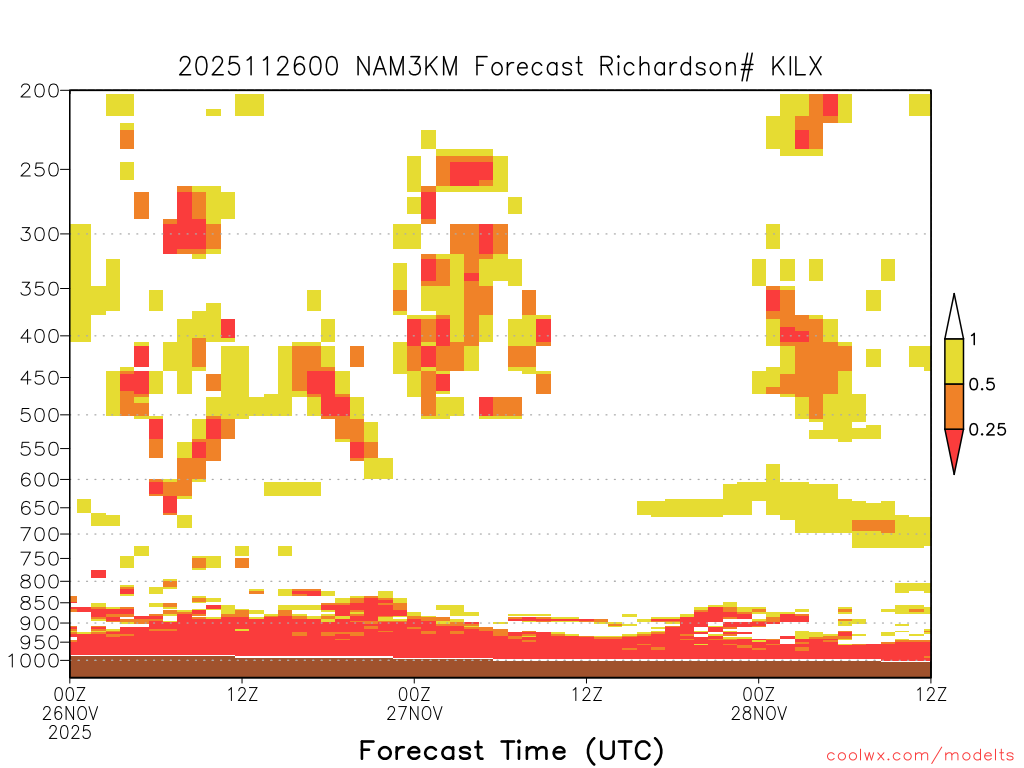 2025112600 NAM3KM Forecast Richardson# KILX

200
250
300
350
400
450
500
550
600
650
700
750
800
850
900
950
1000

1
0.5
0.25

00Z
26NOV
2025
12Z
00Z
27NOV
12Z
00Z
28NOV
12Z

Forecast Time (UTC)

coolwx.com/modelts